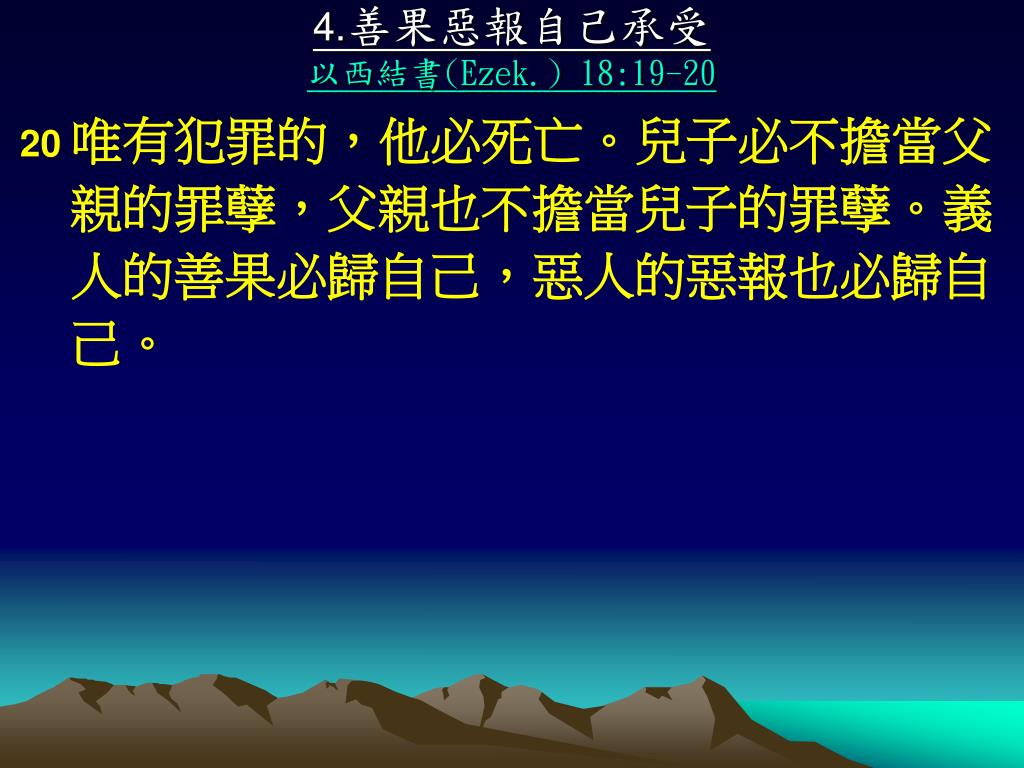 4.善果惡報自己承受
以西結書(Ezek.) 18:19-20

20 唯有犯罪的，他必死亡。兒子必不擔當父親的罪孽，父親也不擔當兒子的罪孽。義人的善果必歸自己，惡人的惡報也必歸自己。